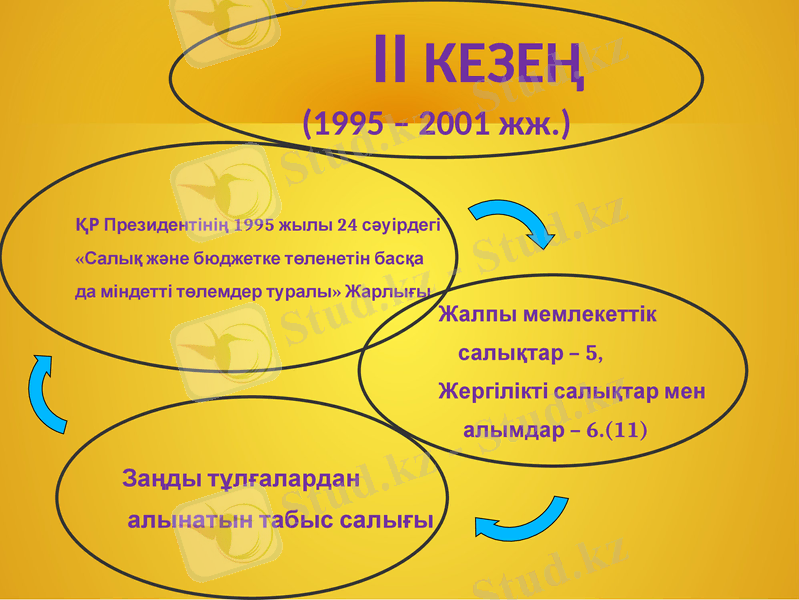 II КЕЗЕҢ
(1995 – 2001 жж.)

ҚР Президентінің 1995 жылы 24 сәуірдегі «Салық және бюджетке төленетін басқа да міндетті төлемдер туралы» Жарлығы

Жалпы мемлекеттік салықтар – 5, Жергілікті салықтар мен алымдар – 6.(11)

Заңды тұлғалардан алынатын табыс салығы

Stud.kz